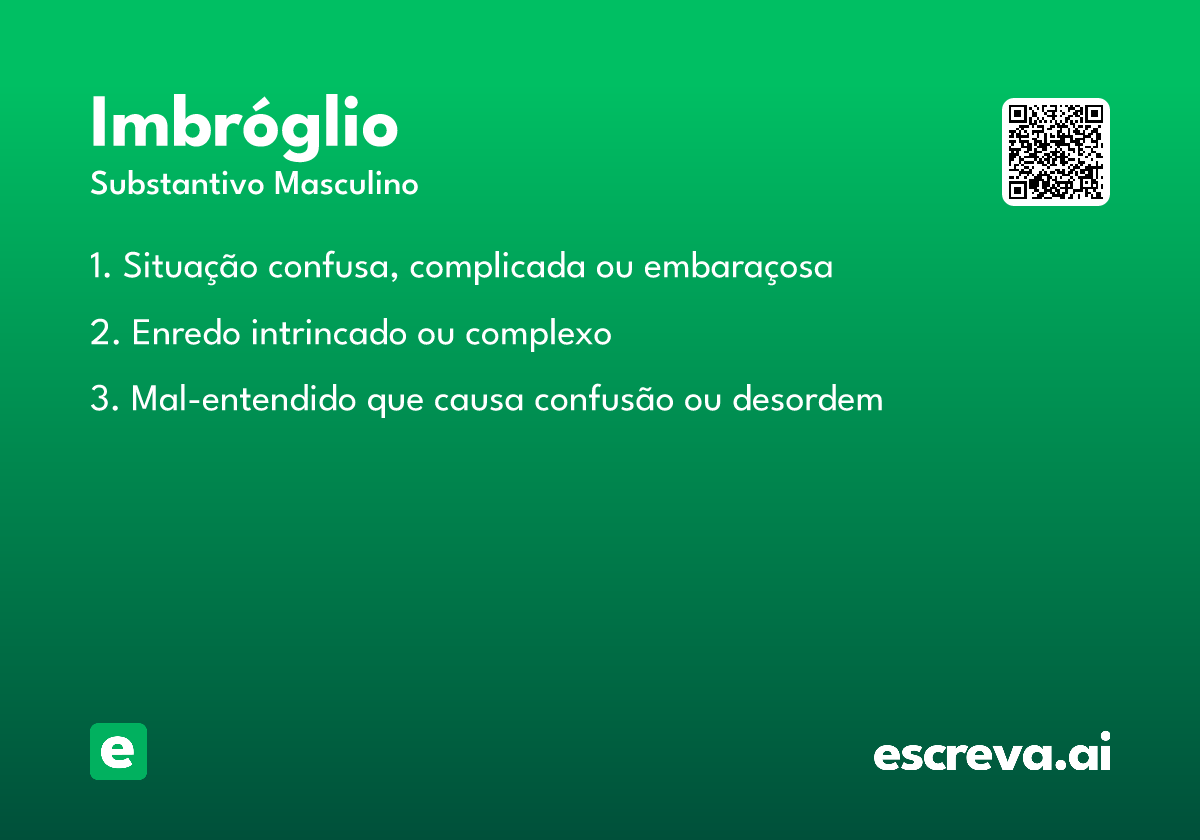 Imbróglio
Substantivo Masculino

1. Situação confusa, complicada ou embaraçosa

2. Enredo intrincado ou complexo

3. Mal-entendido que causa confusão ou desordem

e

escreva.ai